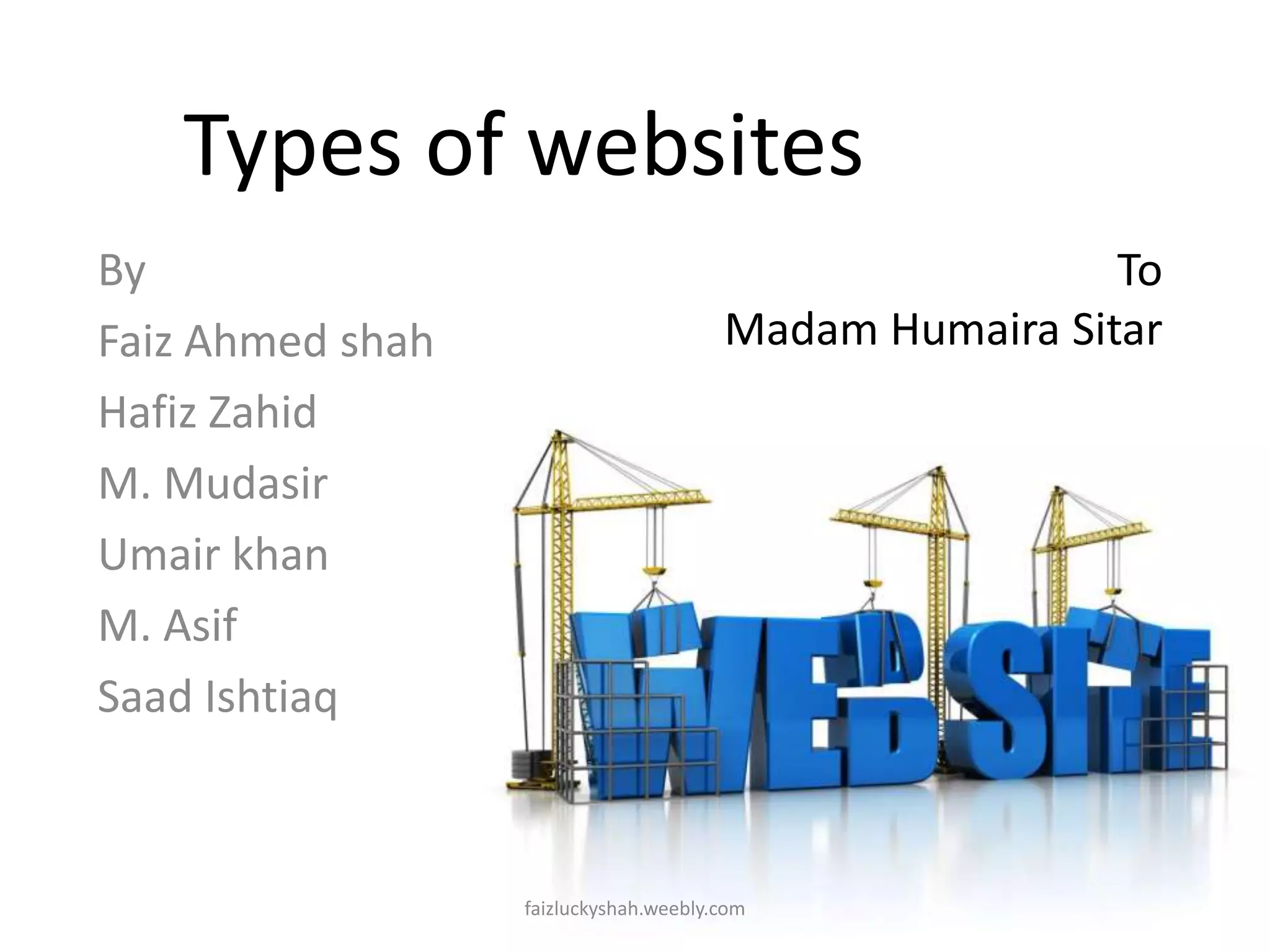 Types of websites

By
Faiz Ahmed shah
Hafiz Zahid
M. Mudasir
Umair khan
M. Asif
Saad Ishtiaq

To
Madam Humaira Sitar

WEBSITE

faizluckyshah.weebly.com